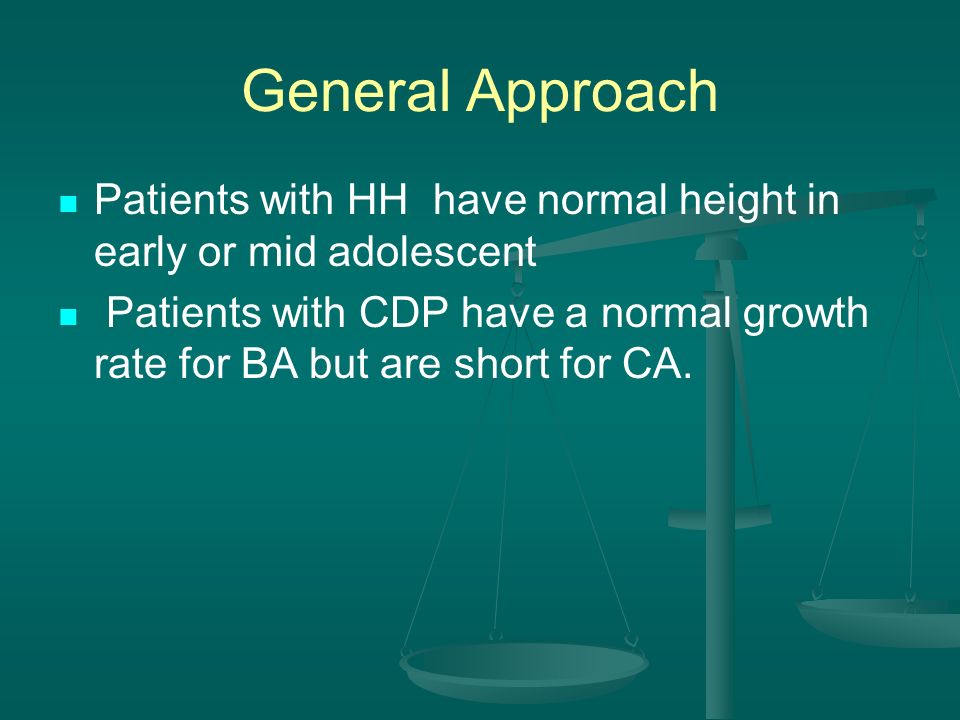 General Approach

- Patients with HH  have normal height in early or mid adolescent
-  Patients with CDP have a normal growth rate for BA but are short for CA.